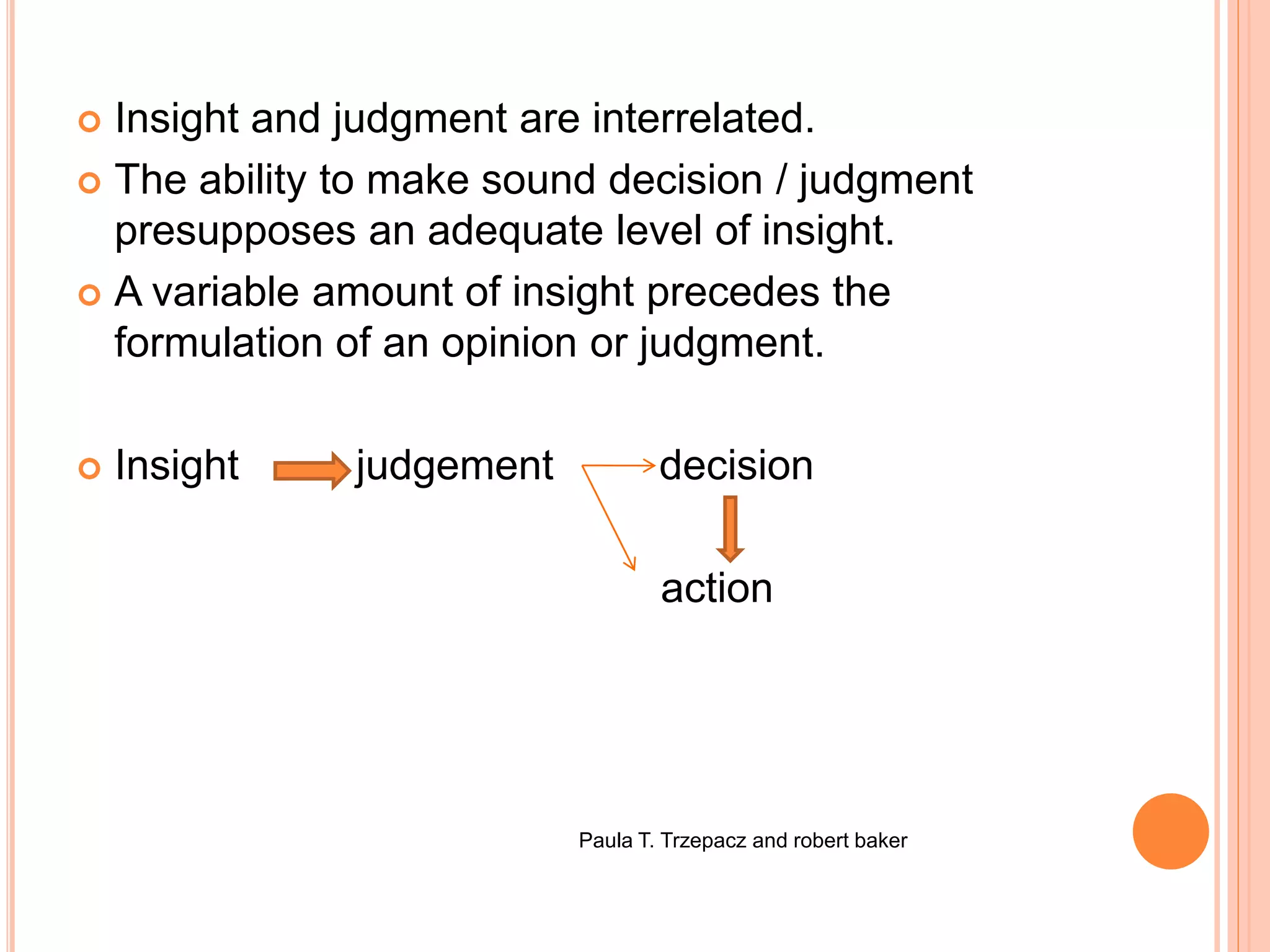 Insight and judgment are interrelated.

The ability to make sound decision / judgment presupposes an adequate level of insight.

A variable amount of insight precedes the formulation of an opinion or judgment.

Insight judgement decision

action

Paula T. Trzepacz and robert baker